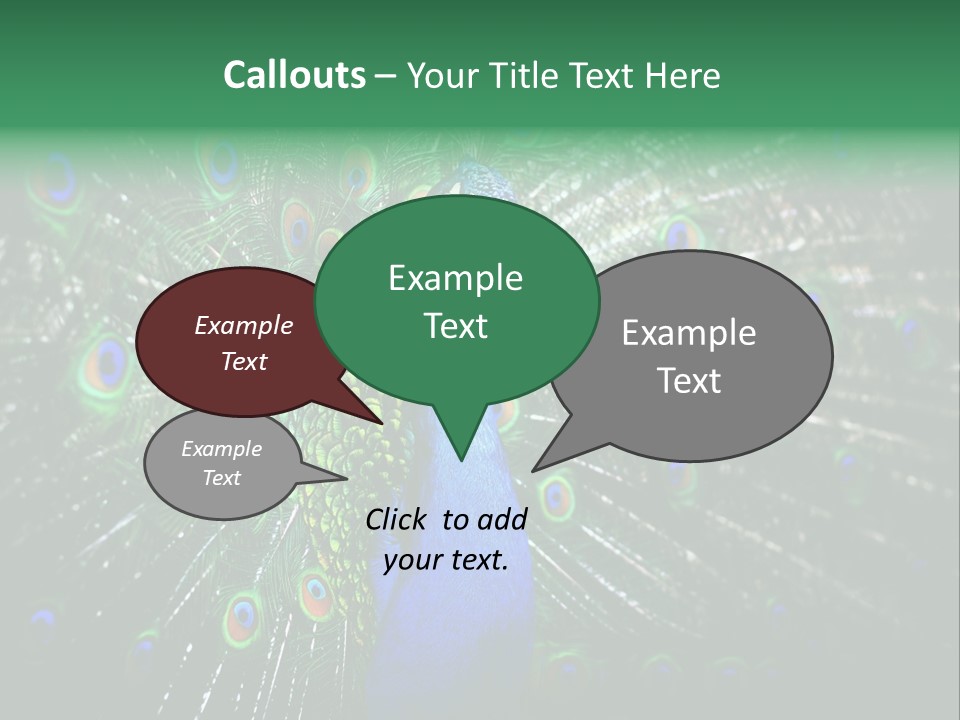 Callouts – Your Title Text Here

Example Text

Example Text

Example Text

Example Text

Click to add your text.